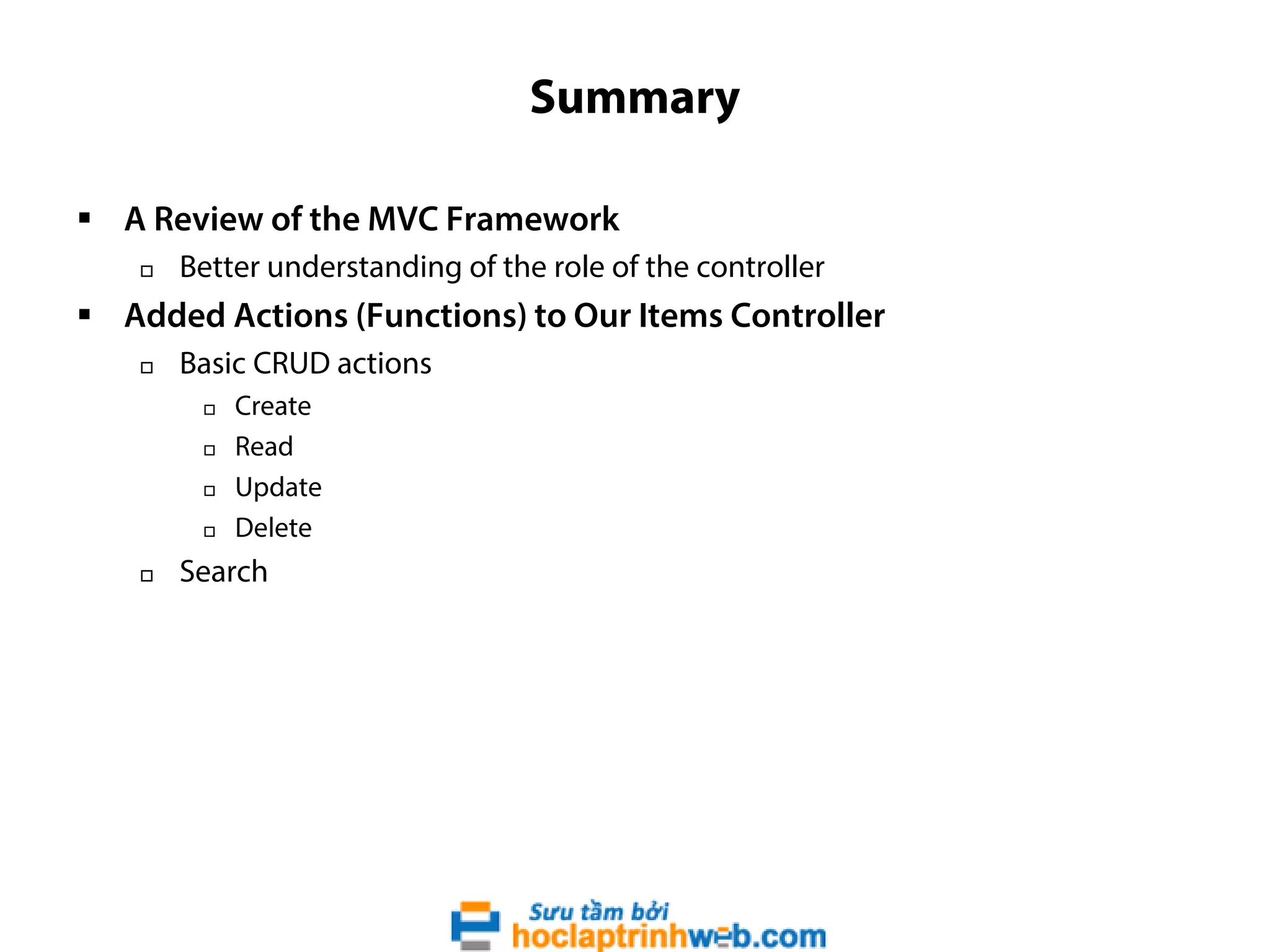 Summary

▪ A Review of the MVC Framework
 ▫ Better understanding of the role of the controller
▪ Added Actions (Functions) to Our Items Controller
 ▫ Basic CRUD actions
  ▫ Create
  ▫ Read
  ▫ Update
  ▫ Delete
 ▫ Search

Sưu tầm bởi
hoclaptrinhweb.com